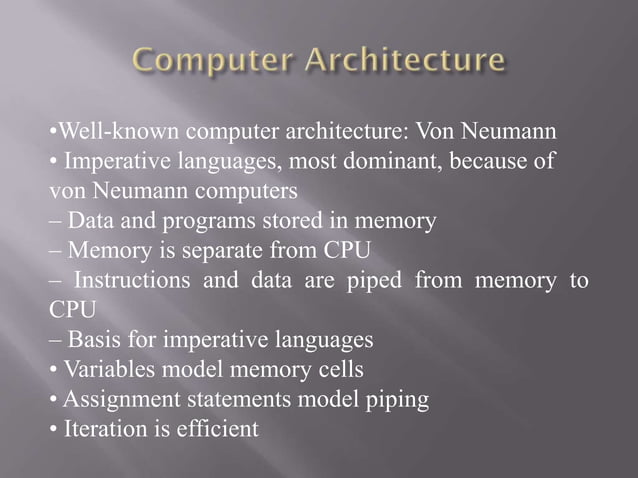 Computer Architecture

•Well-known computer architecture: Von Neumann
• Imperative languages, most dominant, because of von Neumann computers
– Data and programs stored in memory
– Memory is separate from CPU
– Instructions and data are piped from memory to CPU
– Basis for imperative languages
• Variables model memory cells
• Assignment statements model piping
• Iteration is efficient